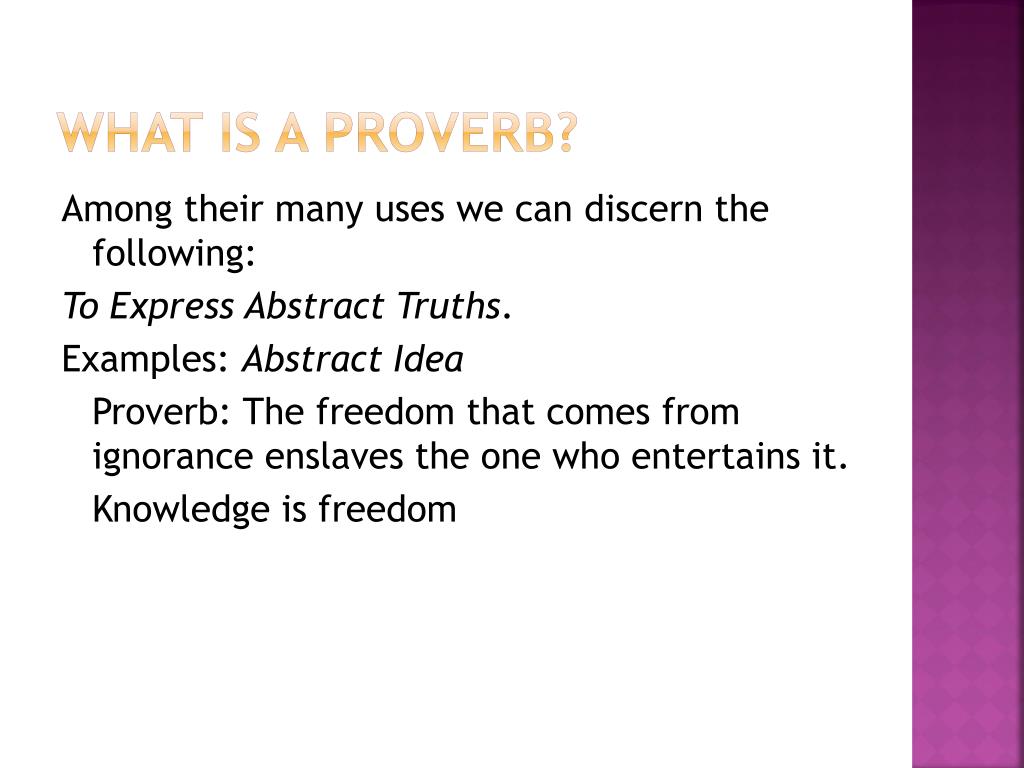 WHAT IS A PROVERB?

Among their many uses we can discern the following:

To Express Abstract Truths.

Examples: Abstract Idea

Proverb: The freedom that comes from ignorance enslaves the one who entertains it.

Knowledge is freedom